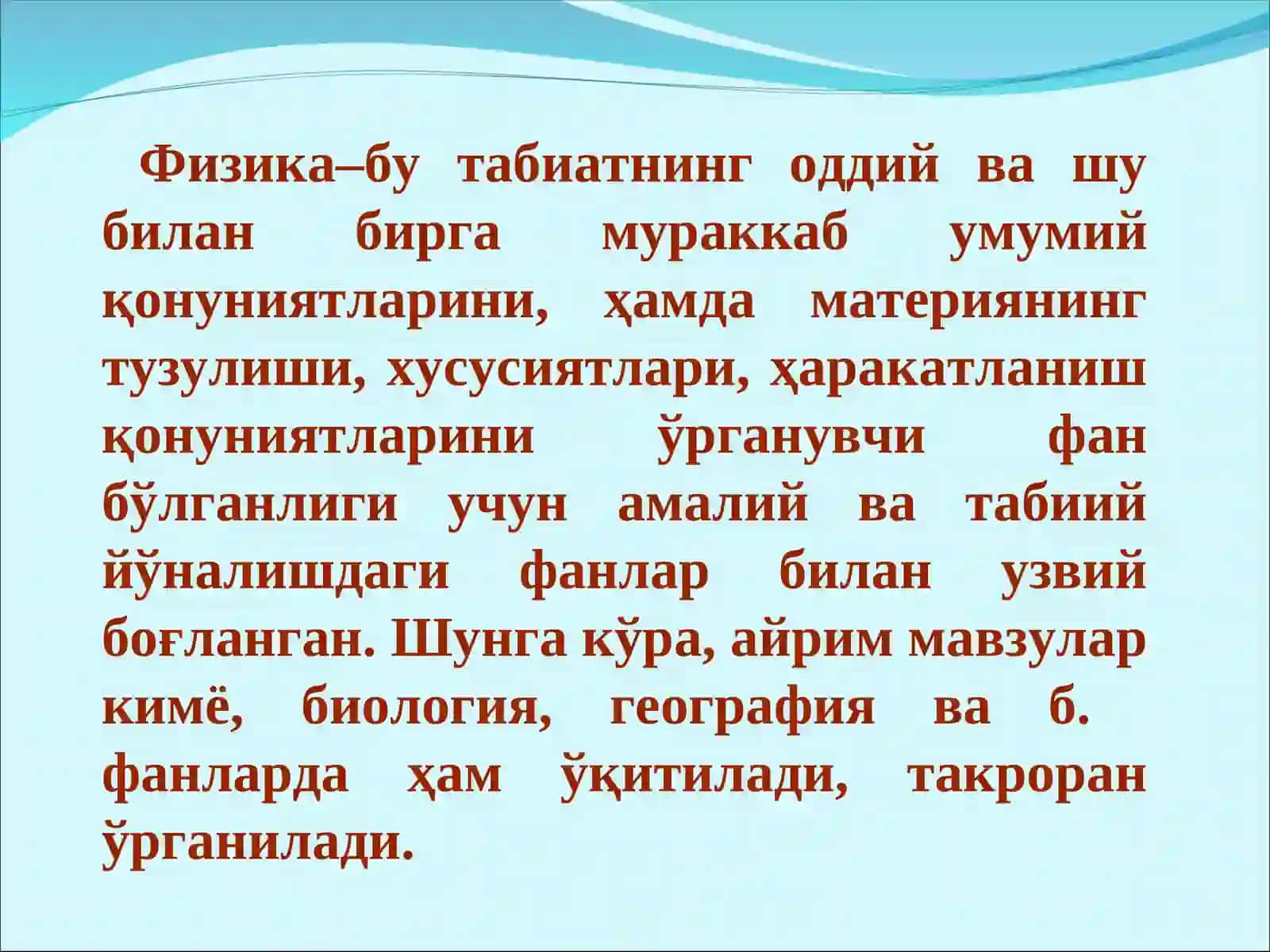 Физика–бу табиатнинг оддий ва шу билан бирга мураккаб умумий қонуниятларини, ҳамда материянинг тузулиши, хусусиятлари, ҳаракатланиш қонуниятларини ўрганувчи фан бўлганлиги учун амалий ва табиий йўналишдаги фанлар билан узвий боғланган. Шунга кўра, айрим мавзулар кимё, биология, география ва б. фанларда ҳам ўқитилади, такроран ўрганилади.